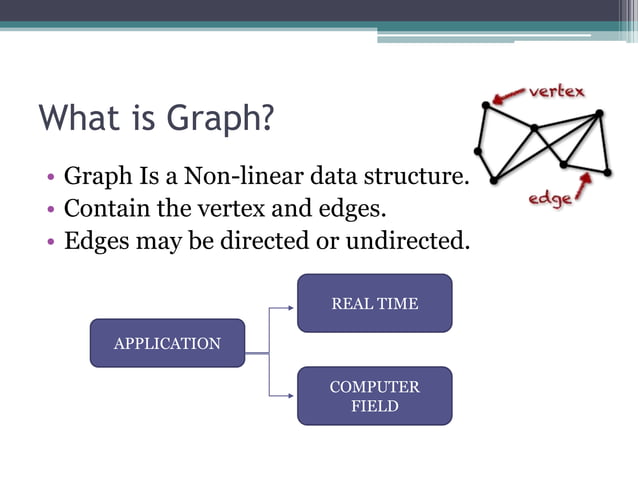 What is Graph?

vertex

edge

• Graph Is a Non-linear data structure.
• Contain the vertex and edges.
• Edges may be directed or undirected.

APPLICATION

REAL TIME

COMPUTER FIELD